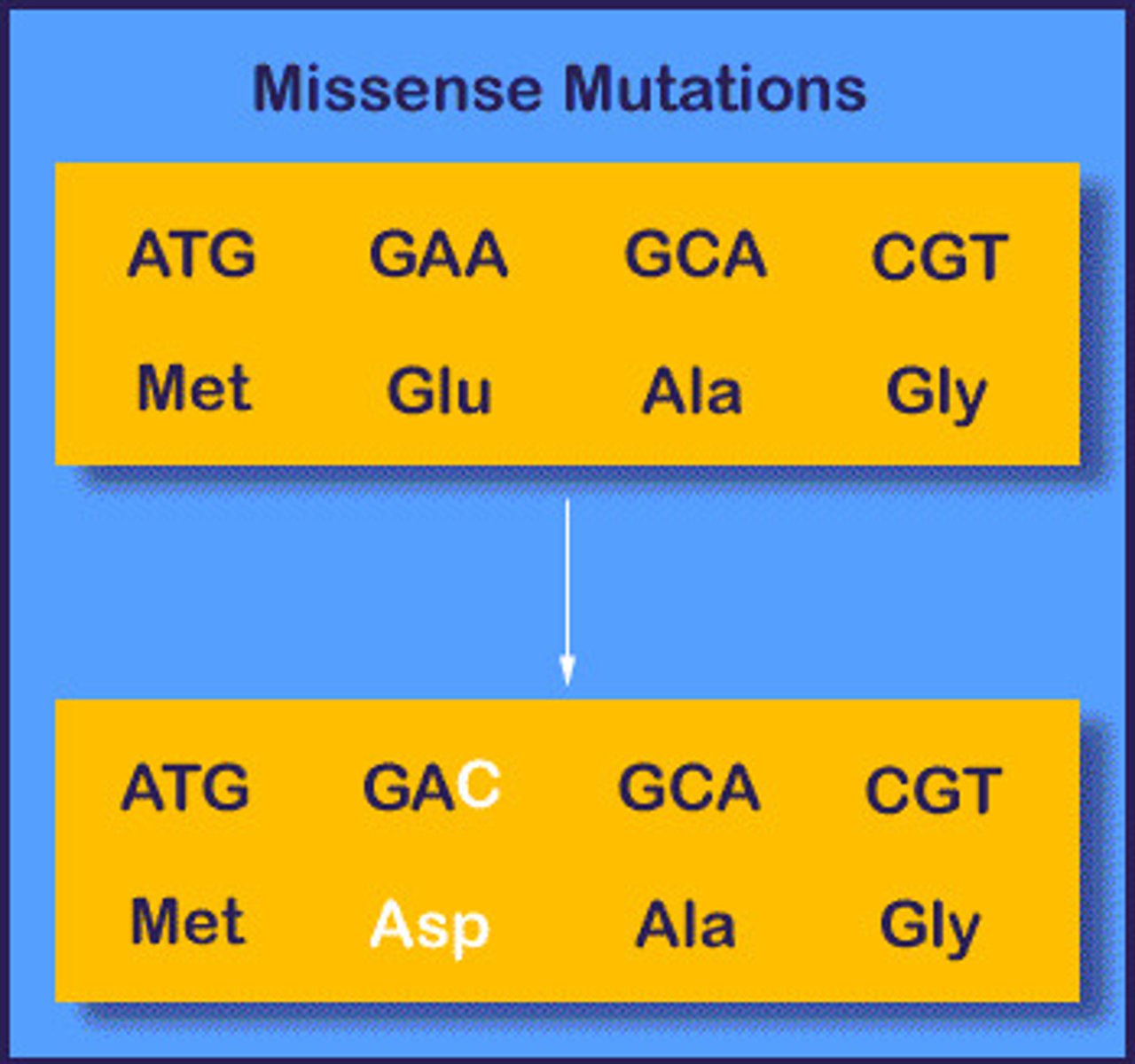 Missense Mutations

ATG GAA GCA CGT
Met Glu Ala Gly

ATG GAC GCA CGT
Met Asp Ala Gly